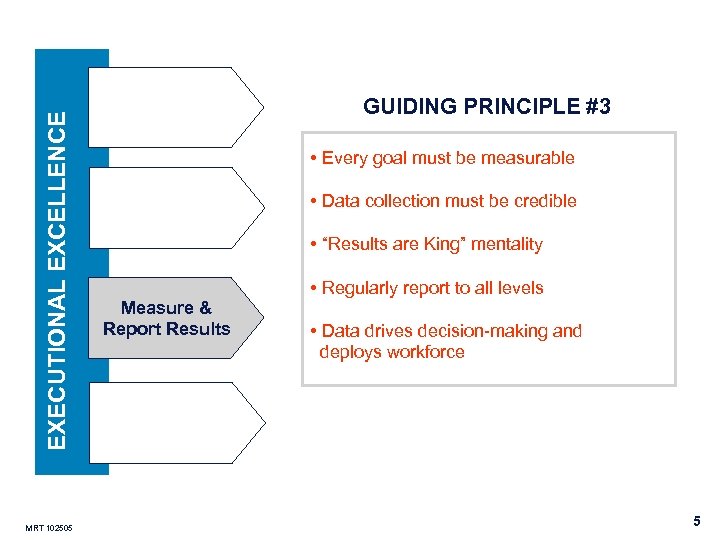 EXECUTIONAL EXCELLENCE

Measure & Report Results

GUIDING PRINCIPLE #3

• Every goal must be measurable

• Data collection must be credible

• “Results are King” mentality

• Regularly report to all levels

• Data drives decision-making and deploys workforce

MRT 102505

5